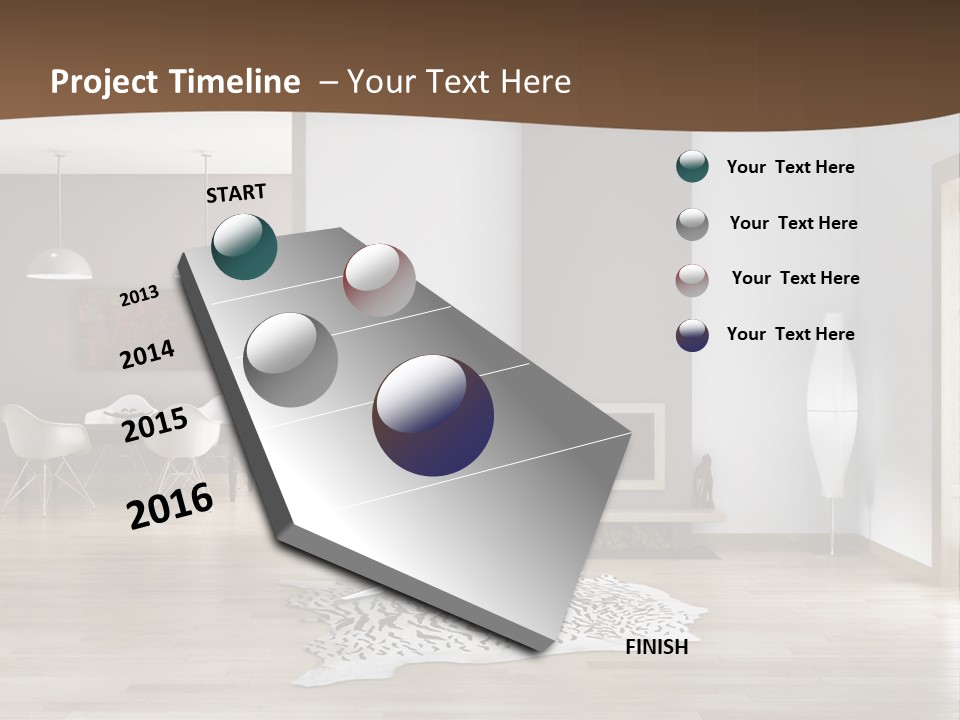 Project Timeline – Your Text Here

START

2013

2014

2015

2016

FINISH

Your Text Here

Your Text Here

Your Text Here

Your Text Here